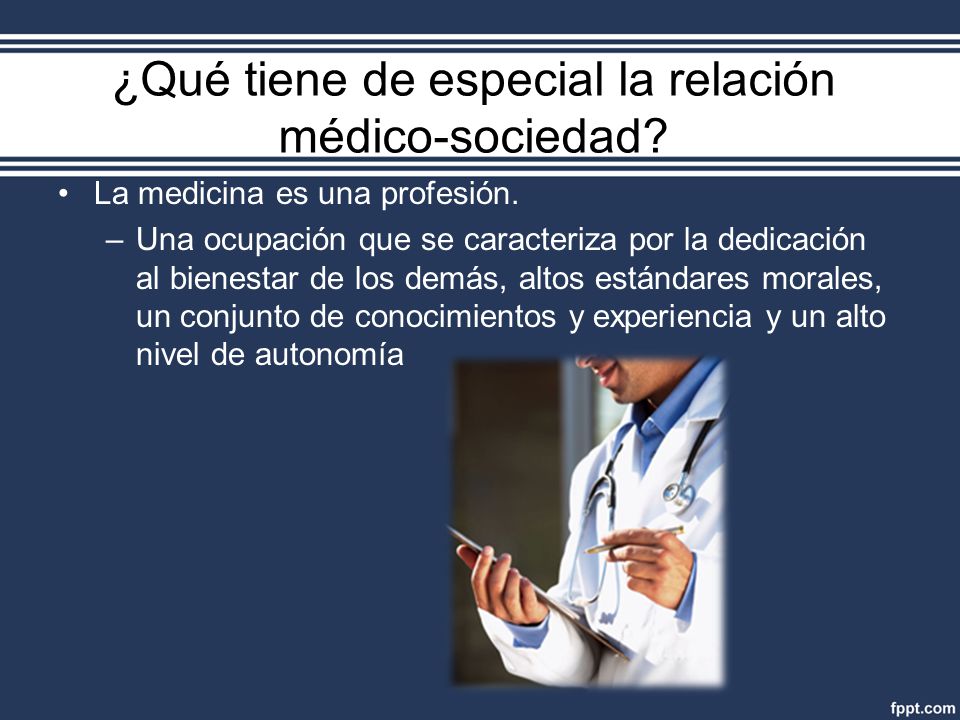 ¿Qué tiene de especial la relación médico-sociedad?

• La medicina es una profesión.
– Una ocupación que se caracteriza por la dedicación al bienestar de los demás, altos estándares morales, un conjunto de conocimientos y experiencia y un alto nivel de autonomía

fppt.com